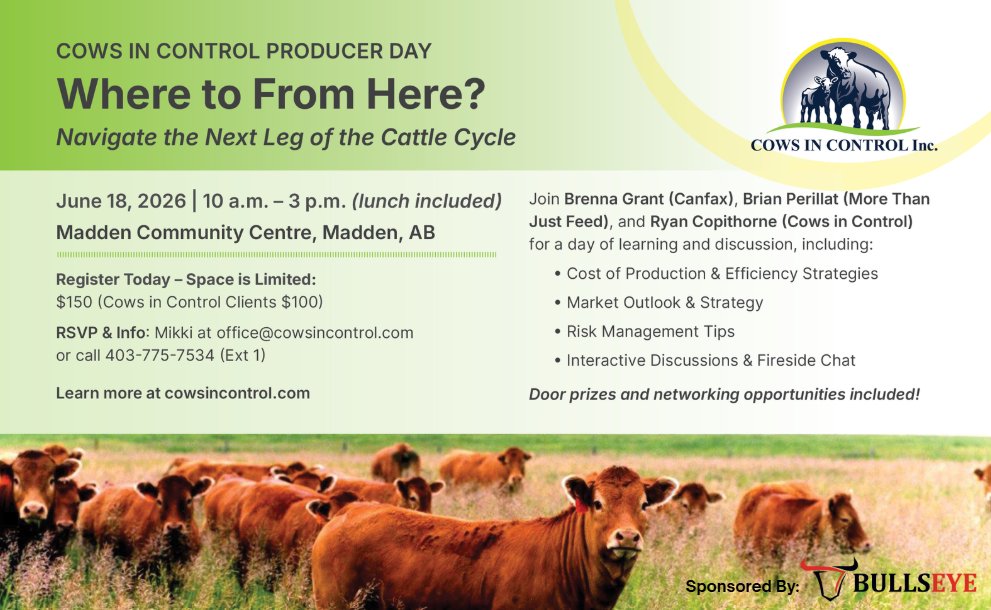 COWS IN CONTROL PRODUCER DAY

Where to From Here?

Navigate the Next Leg of the Cattle Cycle

COWS IN CONTROL Inc.

June 18, 2026 | 10 a.m. – 3 p.m. (lunch included)

Madden Community Centre, Madden, AB

Register Today – Space is Limited: $150 (Cows in Control Clients $100)

RSVP & Info: Mikki at office@cowsincontrol.com or call 403-775-7534 (Ext 1)

Learn more at cowsincontrol.com

Join Brenna Grant (Canfax), Brian Perillat (More Than Just Feed), and Ryan Copithorne (Cows in Control) for a day of learning and discussion, including:

• Cost of Production & Efficiency Strategies
• Market Outlook & Strategy
• Risk Management Tips
• Interactive Discussions & Fireside Chat

Door prizes and networking opportunities included!

Sponsored By: BULLSEYE